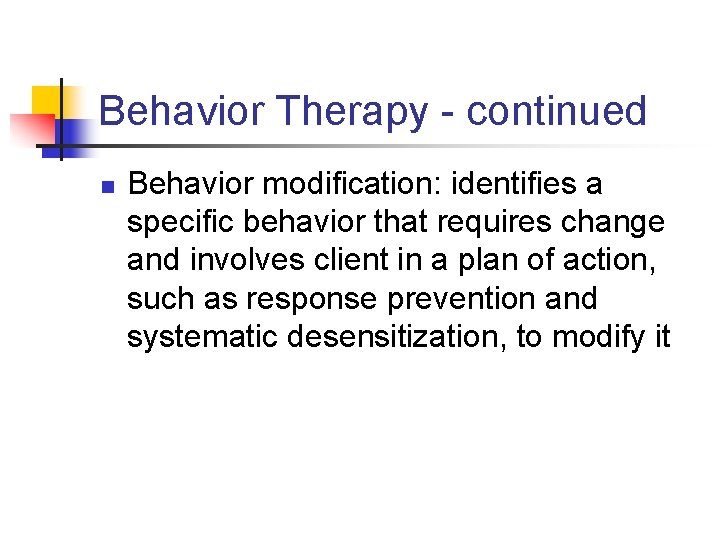 Behavior Therapy - continued

Behavior modification: identifies a specific behavior that requires change and involves client in a plan of action, such as response prevention and systematic desensitization, to modify it